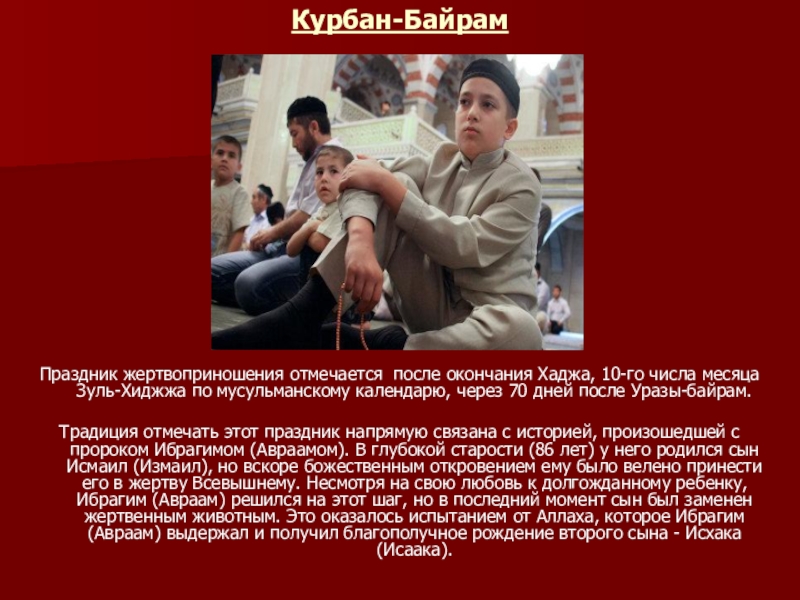 Курбан-Байрам

Праздник жертвоприношения отмечается после окончания Хаджа, 10-го числа месяца Зуль-Хиджжа по мусульманскому календарю, через 70 дней после Уразы-байрам.

Традиция отмечать этот праздник напрямую связана с историей, произошедшей с пророком Ибрагимом (Авраамом). В глубокой старости (86 лет) у него родился сын Исмаил (Измаил), но вскоре божественным откровением ему было велено принести его в жертву Всевышнему. Несмотря на свою любовь к долгожданному ребенку, Ибрагим (Авраам) решился на этот шаг, но в последний момент сын был заменен жертвенным животным. Это оказалось испытанием от Аллаха, которое Ибрагим (Авраам) выдержал и получил благополучное рождение второго сына - Исхака (Исаака).